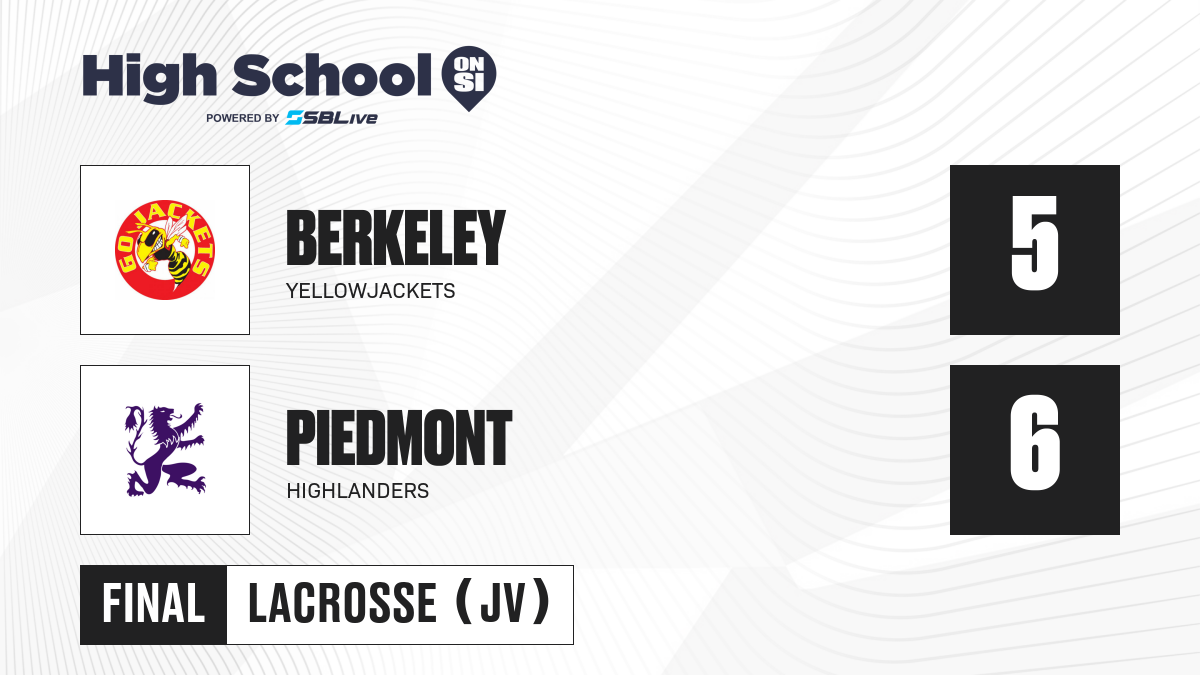 High School ON SI
POWERED BY SBLive

GO JACKETS

BERKELEY
YELLOWJACKETS

5

PIEDMONT
HIGHLANDERS

6

FINAL LACROSSE (JV)